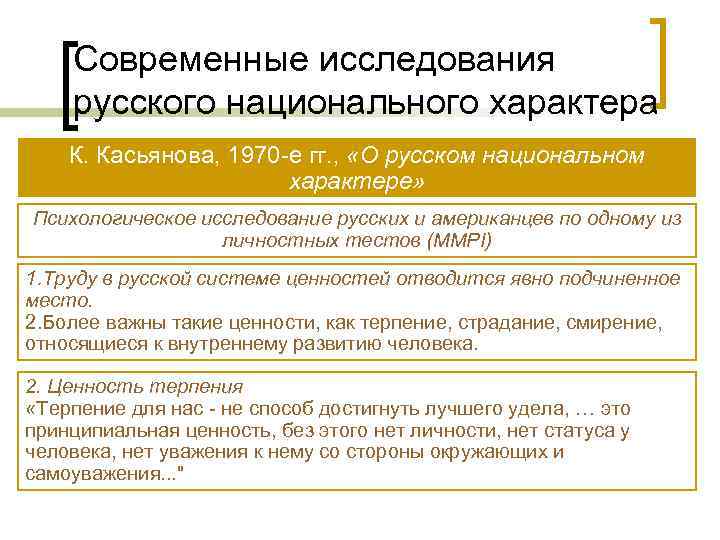 Современные исследования русского национального характера

К. Касьянова, 1970-е гг., «О русском национальном характере»

Психологическое исследование русских и американцев по одному из личностных тестов (MMPI)

1.Труду в русской системе ценностей отводится явно подчиненное место.
2.Более важны такие ценности, как терпение, страдание, смирение, относящиеся к внутреннему развитию человека.

2. Ценность терпения
«Терпение для нас - не способ достигнуть лучшего удела, … это принципиальная ценность, без этого нет личности, нет статуса у человека, нет уважения к нему со стороны окружающих и самоуважения..."